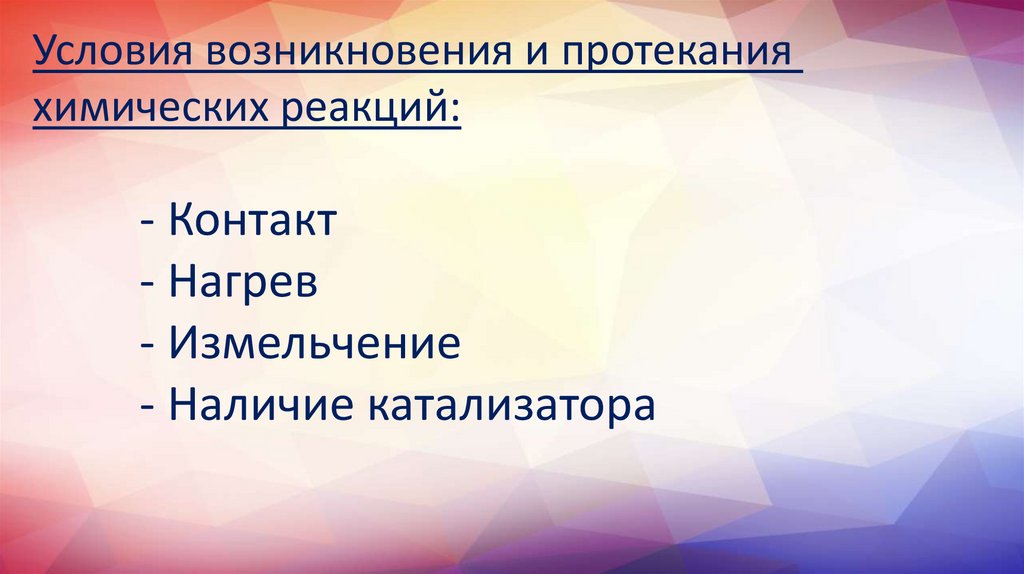 Условия возникновения и протекания химических реакций:

- Контакт
- Нагрев
- Измельчение
- Наличие катализатора